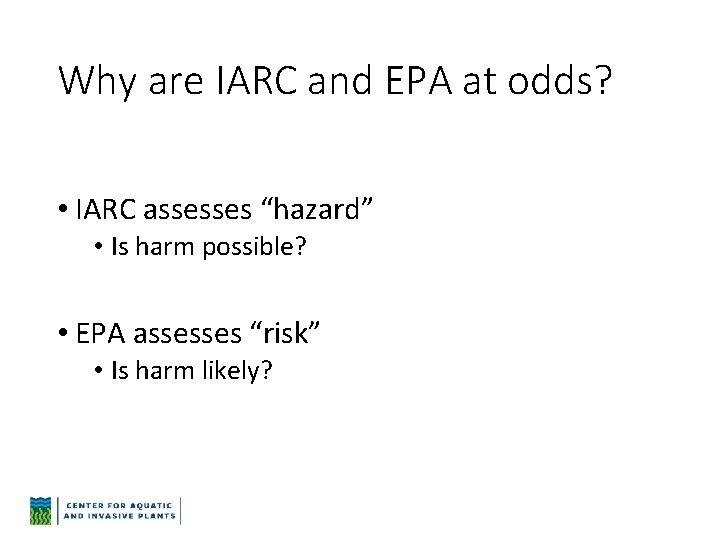 Why are IARC and EPA at odds?

• IARC assesses “hazard”
  • Is harm possible?

• EPA assesses “risk”
  • Is harm likely?

CENTER FOR AQUATIC AND INVASIVE PLANTS